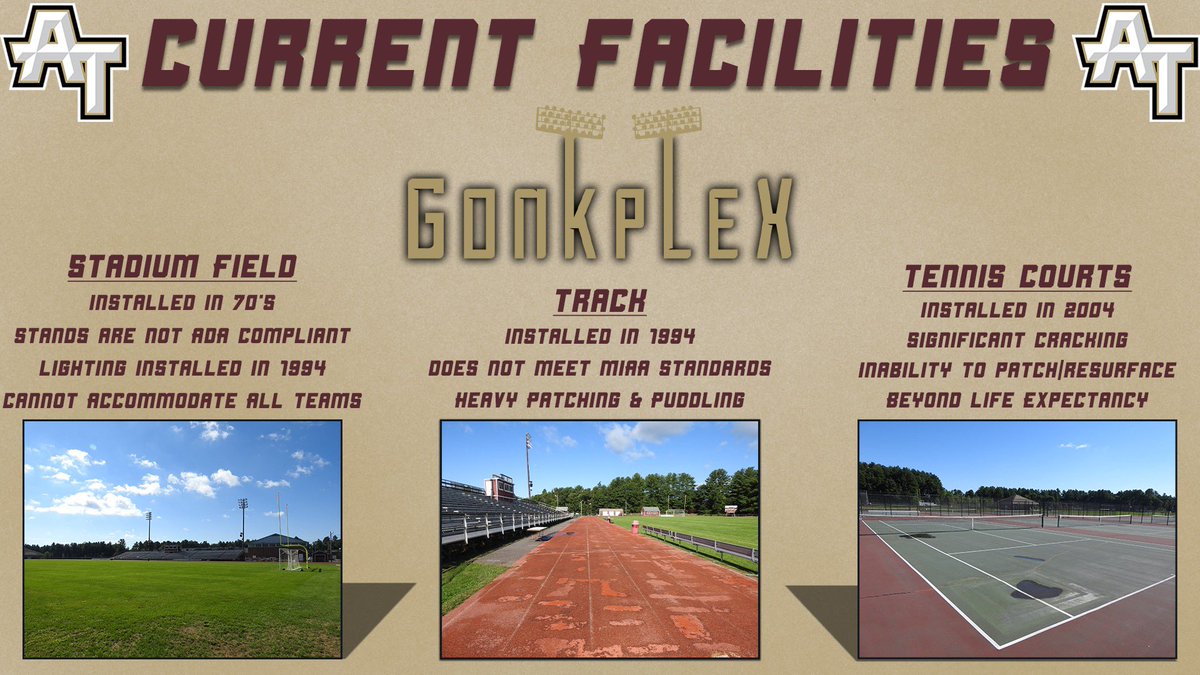 AT CURRENT FACILITIES AT

GONKPLEX

STADIUM FIELD
INSTALLED IN 70'S
STANDS ARE NOT ADA COMPLIANT
LIGHTING INSTALLED IN 1994
CANNOT ACCOMMODATE ALL TEAMS

TRACK
INSTALLED IN 1994
DOES NOT MEET MIAA STANDARDS
HEAVY PATCHING & PUDDLING

TENNIS COURTS
INSTALLED IN 2004
SIGNIFICANT CRACKING
INABILITY TO PATCH|RESURFACE
BEYOND LIFE EXPECTANCY